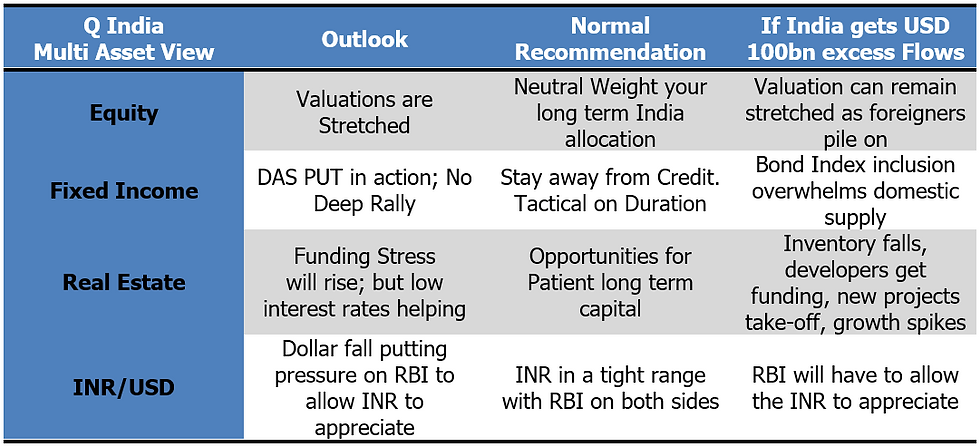 | Q India Multi Asset View | Outlook | Normal Recommendation | If India gets USD 100bn excess Flows |
|---|---|---|---|
| Equity | Valuations are Stretched | Neutral Weight your long term India allocation | Valuation can remain stretched as foreigners pile on |
| Fixed Income | DAS PUT in action; No Deep Rally | Stay away from Credit. Tactical on Duration | Bond Index inclusion overwhelms domestic supply |
| Real Estate | Funding Stress will rise; but low interest rates helping | Opportunities for Patient long term capital | Inventory falls, developers get funding, new projects take-off, growth spikes |
| INR/USD | Dollar fall putting pressure on RBI to allow INR to appreciate | INR in a tight range with RBI on both sides | RBI will have to allow the INR to appreciate |